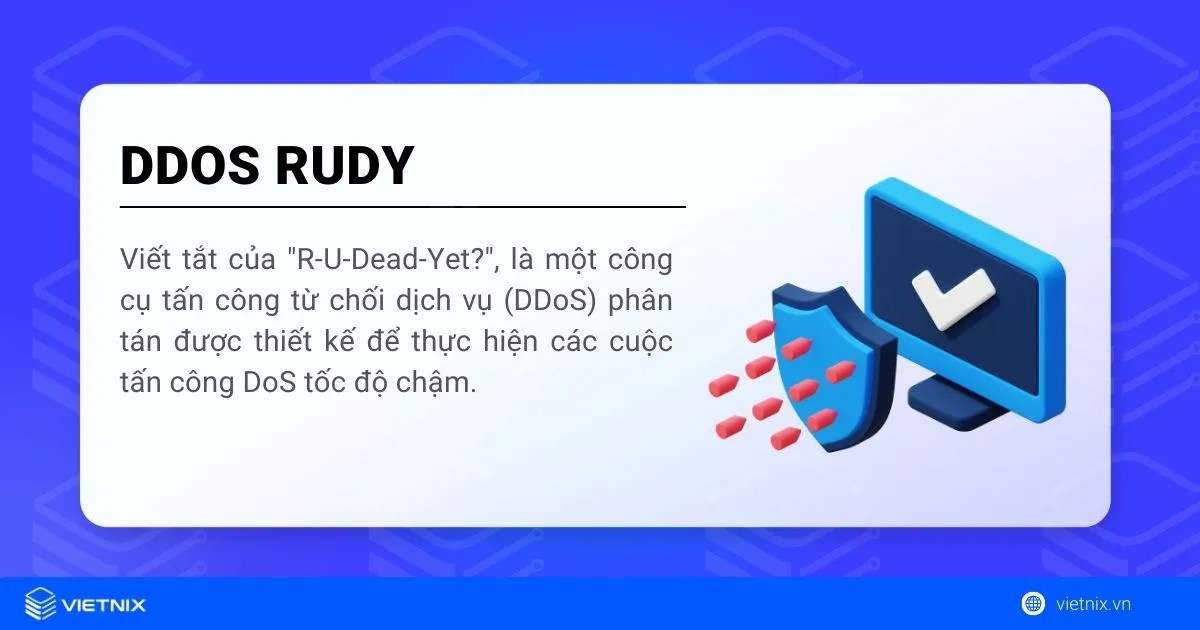 DDOS RUDY

Viết tắt của "R-U-Dead-Yet?", là một công cụ tấn công từ chối dịch vụ (DDoS) phân tán được thiết kế để thực hiện các cuộc tấn công DoS tốc độ chậm.

VIETNIX

vietnix.vn